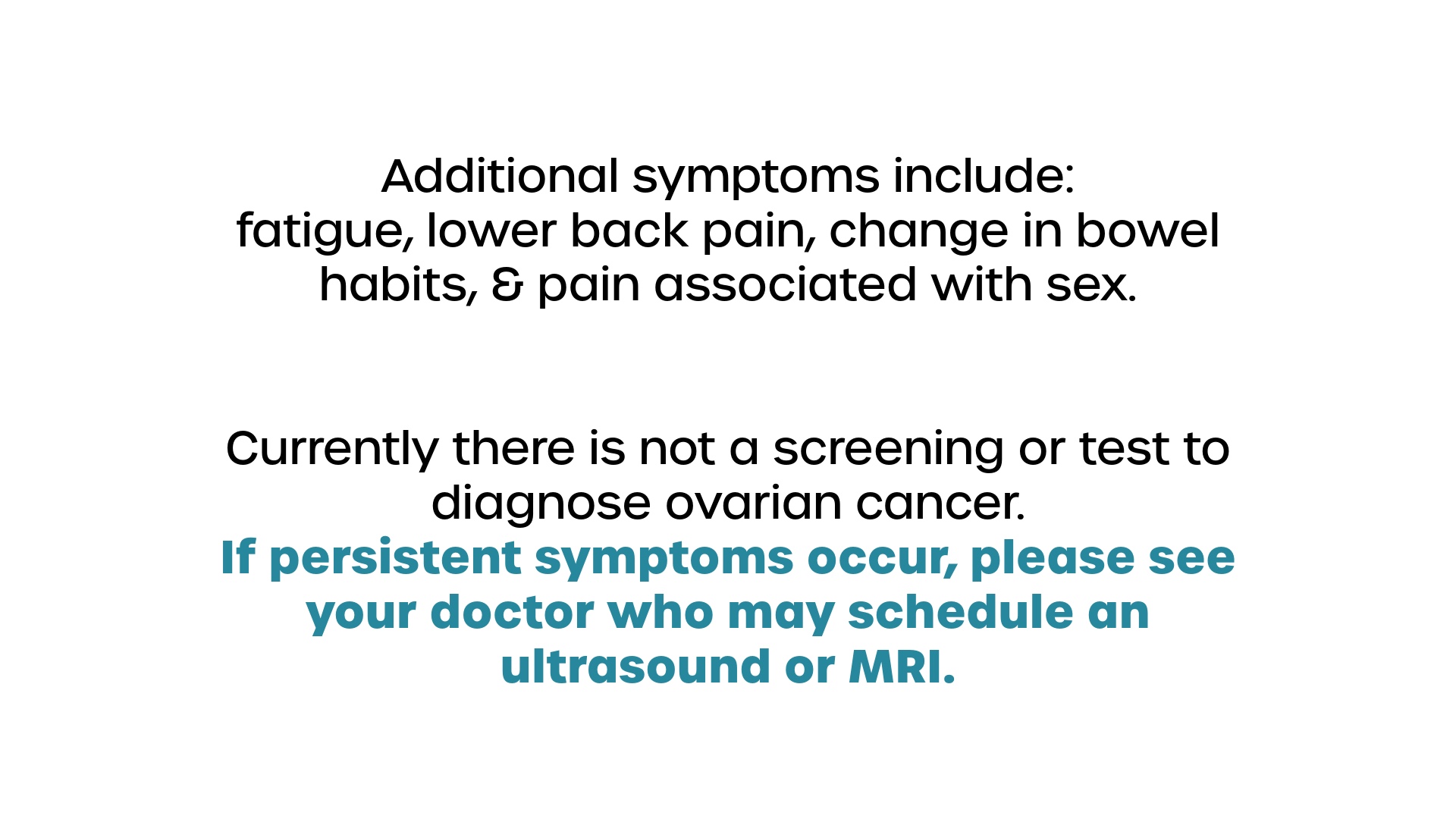 Additional symptoms include:
fatigue, lower back pain, change in bowel habits, & pain associated with sex.

Currently there is not a screening or test to diagnose ovarian cancer.
If persistent symptoms occur, please see your doctor who may schedule an ultrasound or MRI.